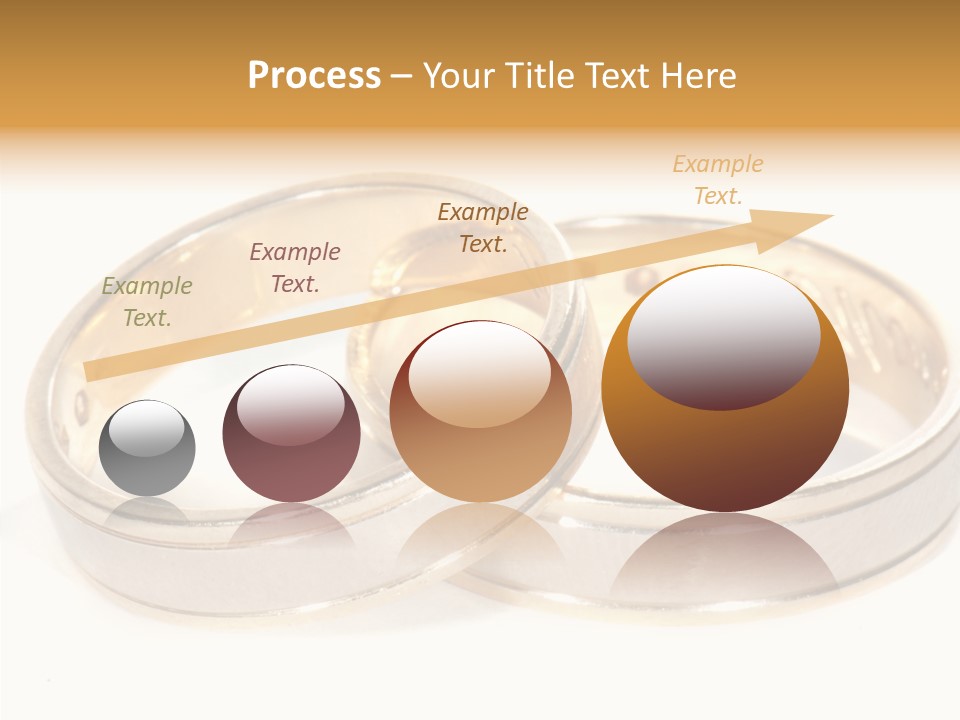 Process – Your Title Text Here

Example Text.

Example Text.

Example Text.

Example Text.